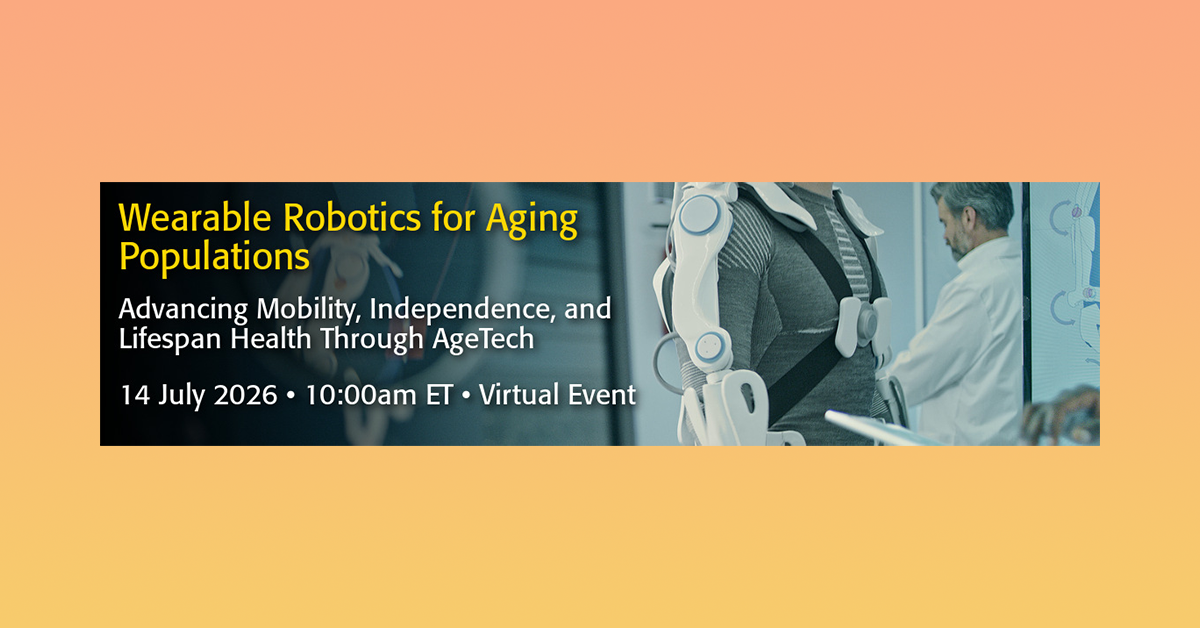 Wearable Robotics for Aging Populations

Advancing Mobility, Independence, and Lifespan Health Through AgeTech

14 July 2026 • 10:00am ET • Virtual Event